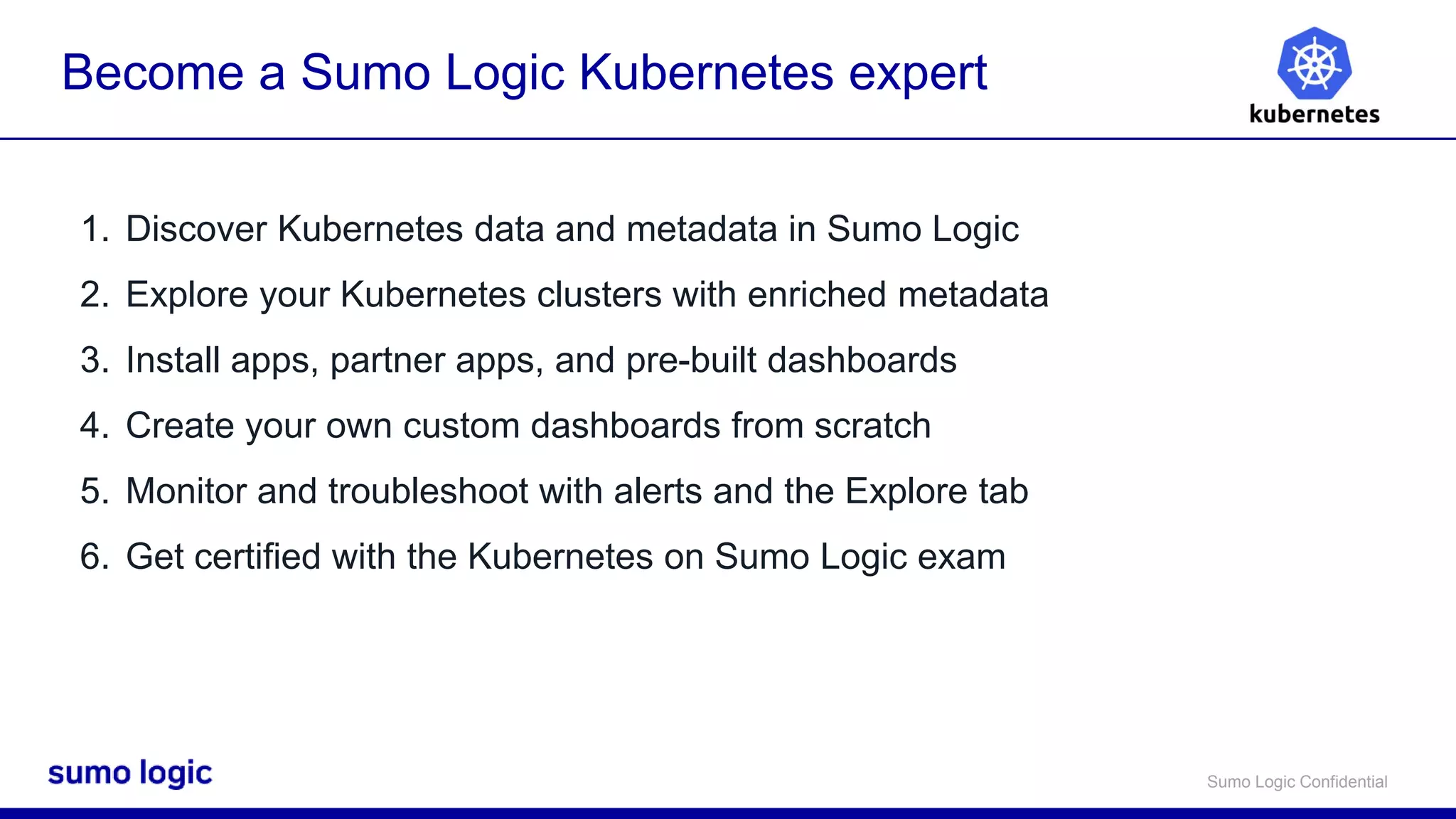 Become a Sumo Logic Kubernetes expert

kubernetes

1. Discover Kubernetes data and metadata in Sumo Logic
2. Explore your Kubernetes clusters with enriched metadata
3. Install apps, partner apps, and pre-built dashboards
4. Create your own custom dashboards from scratch
5. Monitor and troubleshoot with alerts and the Explore tab
6. Get certified with the Kubernetes on Sumo Logic exam

sumo logic

Sumo Logic Confidential